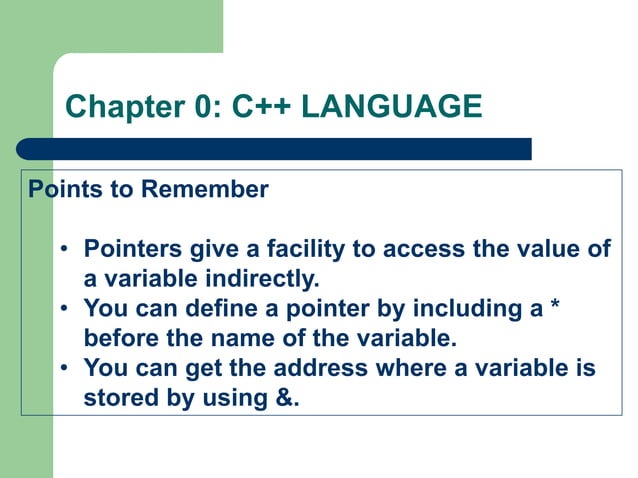 Chapter 0: C++ LANGUAGE

Points to Remember

• Pointers give a facility to access the value of a variable indirectly.
• You can define a pointer by including a * before the name of the variable.
• You can get the address where a variable is stored by using &.